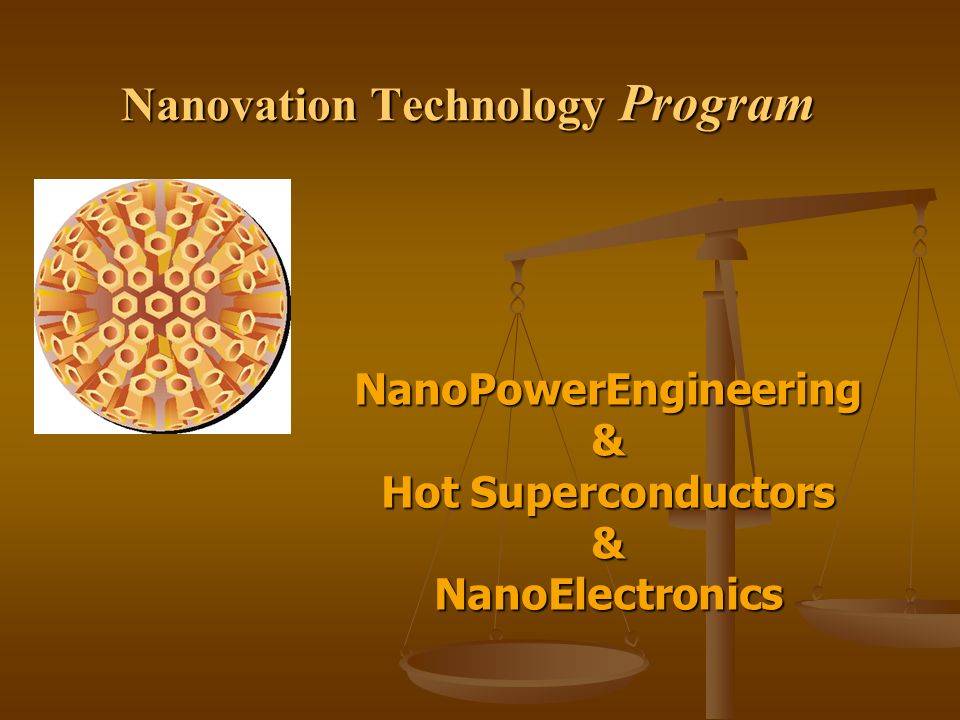 Nanovation Technology Program

NanoPowerEngineering
&
Hot Superconductors
&
NanoElectronics